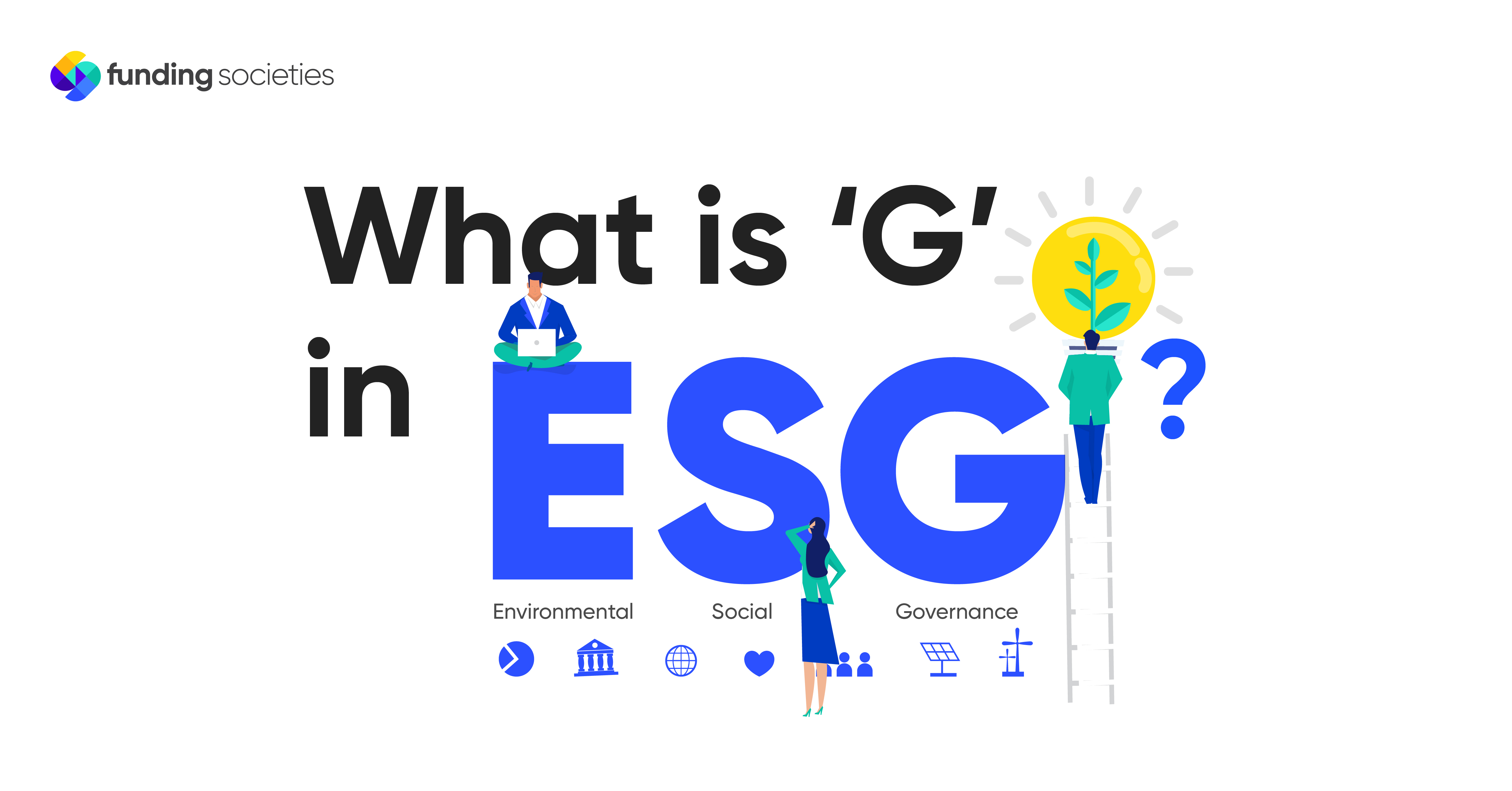 funding societies

What is 'G' in ESG?

Environmental Social Governance